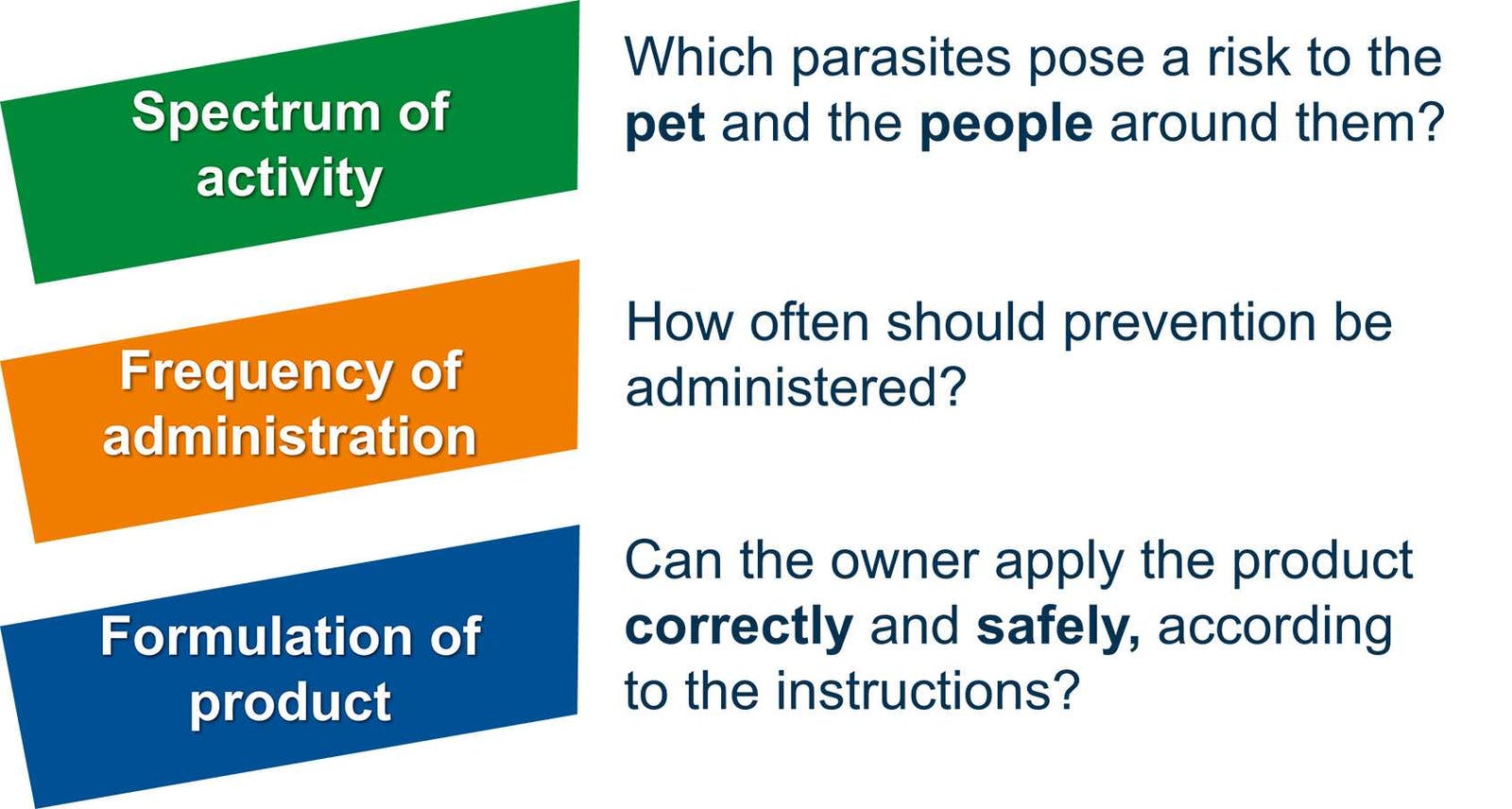 Spectrum of activity

Which parasites pose a risk to the pet and the people around them?

Frequency of administration

How often should prevention be administered?

Formulation of product

Can the owner apply the product correctly and safely, according to the instructions?